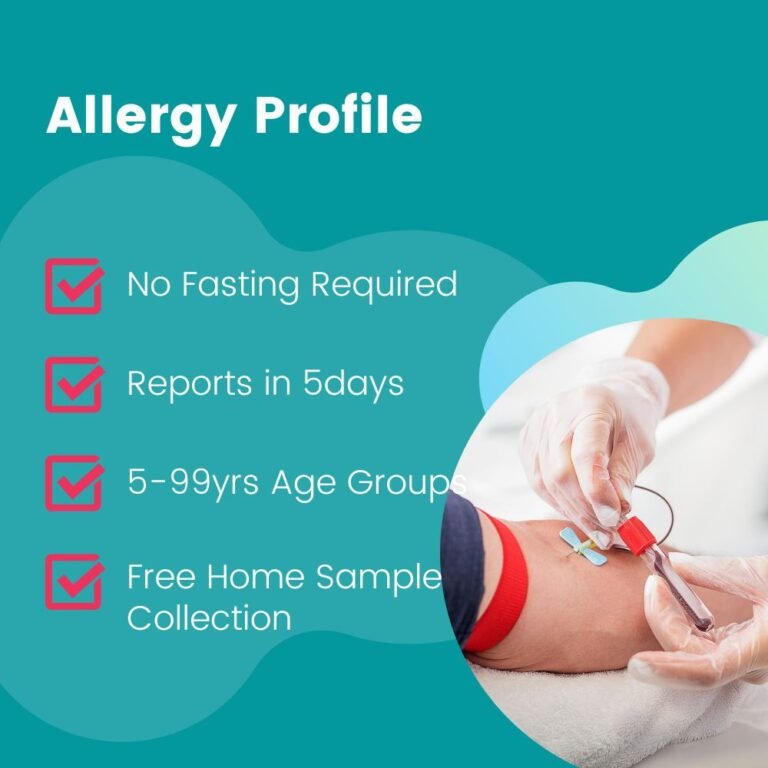 Allergy Profile

No Fasting Required

Reports in 5days

5-99yrs Age Groups

Free Home Sample Collection